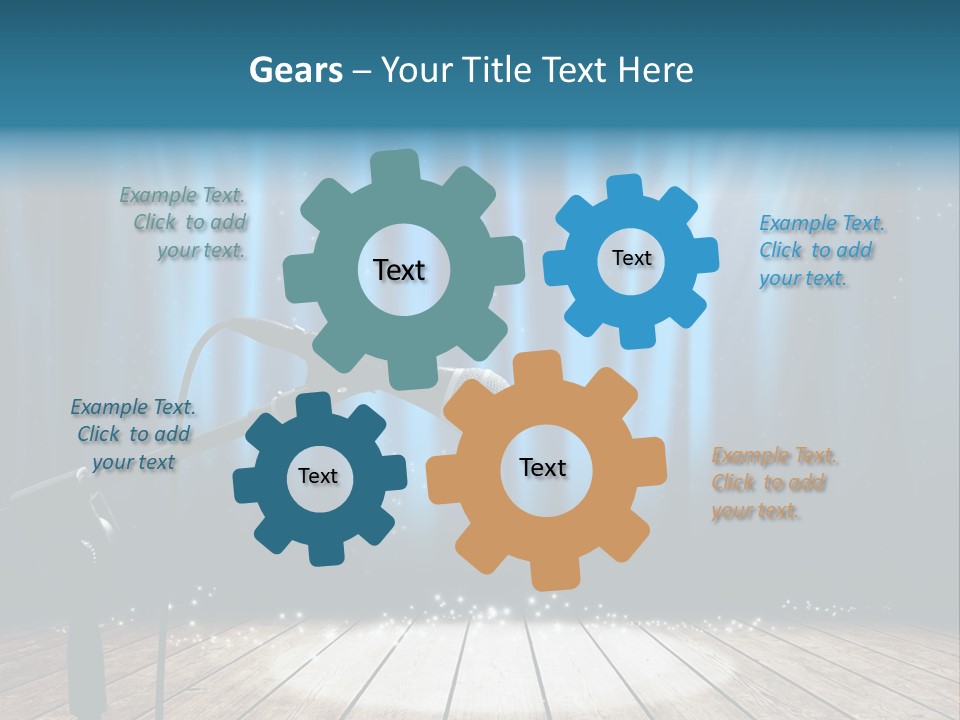 Gears – Your Title Text Here

Example Text. Click to add your text.

Text

Text

Example Text. Click to add your text.

Example Text. Click to add your text

Text

Text

Example Text. Click to add your text.